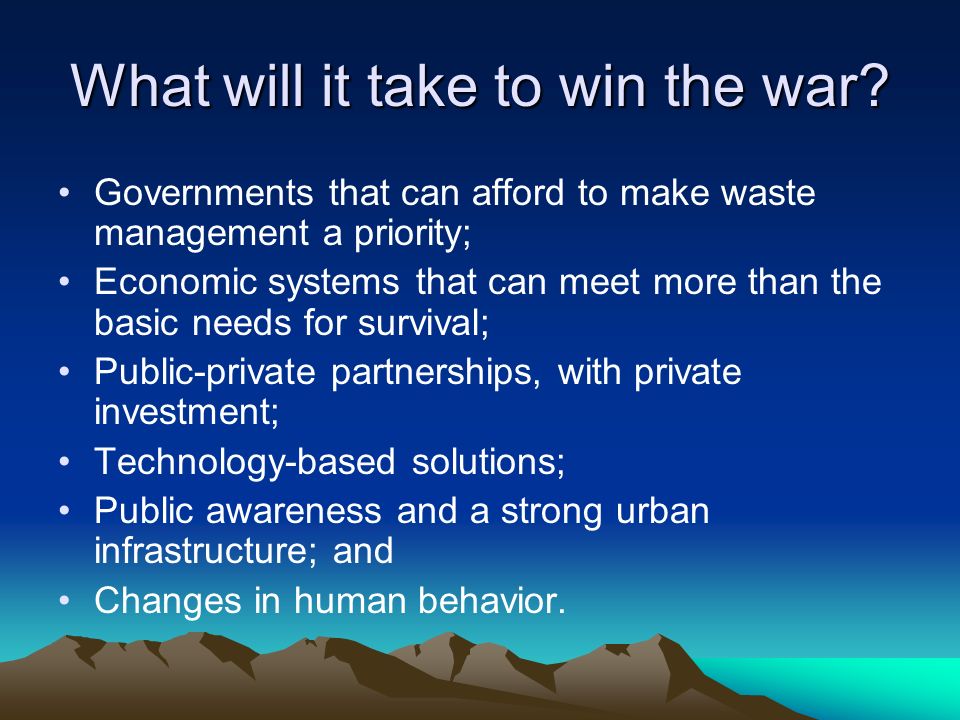 What will it take to win the war?

• Governments that can afford to make waste management a priority;
• Economic systems that can meet more than the basic needs for survival;
• Public-private partnerships, with private investment;
• Technology-based solutions;
• Public awareness and a strong urban infrastructure; and
• Changes in human behavior.